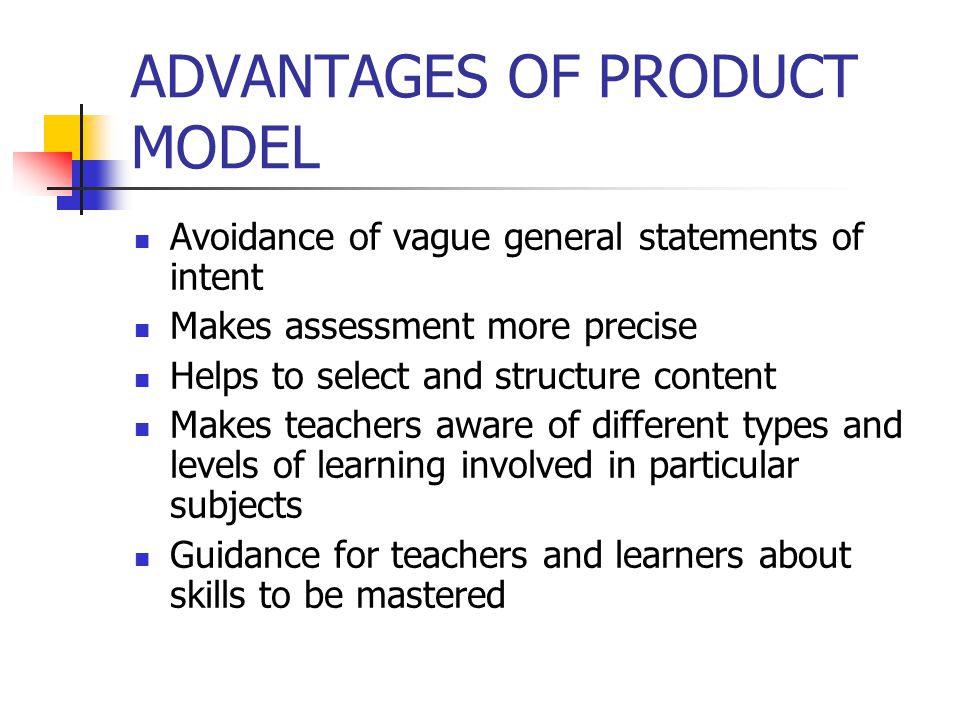 ADVANTAGES OF PRODUCT MODEL

- Avoidance of vague general statements of intent
- Makes assessment more precise
- Helps to select and structure content
- Makes teachers aware of different types and levels of learning involved in particular subjects
- Guidance for teachers and learners about skills to be mastered